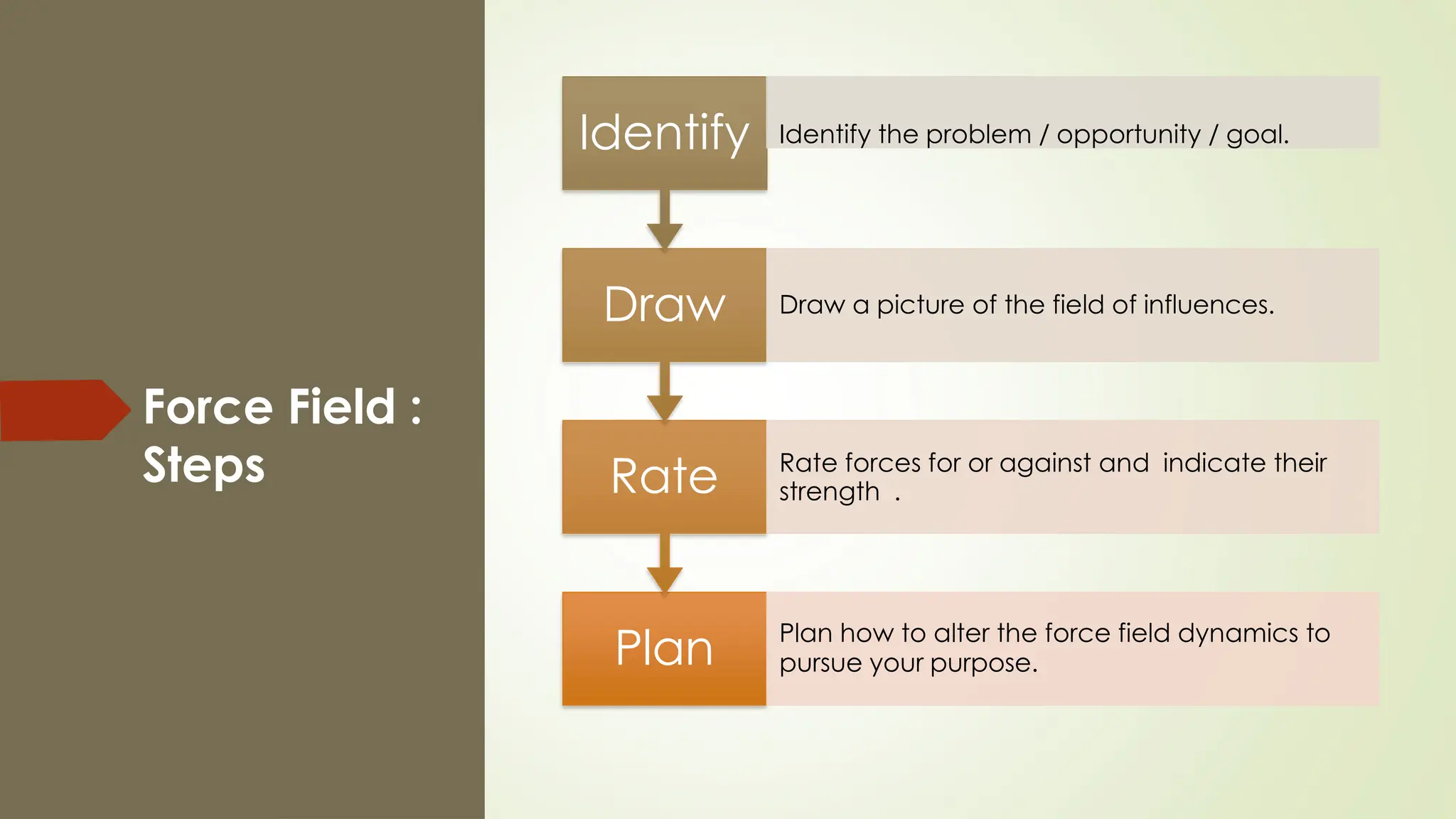 Force Field : Steps

Identify

Identify the problem / opportunity / goal.

Draw

Draw a picture of the field of influences.

Rate

Rate forces for or against and indicate their strength .

Plan

Plan how to alter the force field dynamics to pursue your purpose.